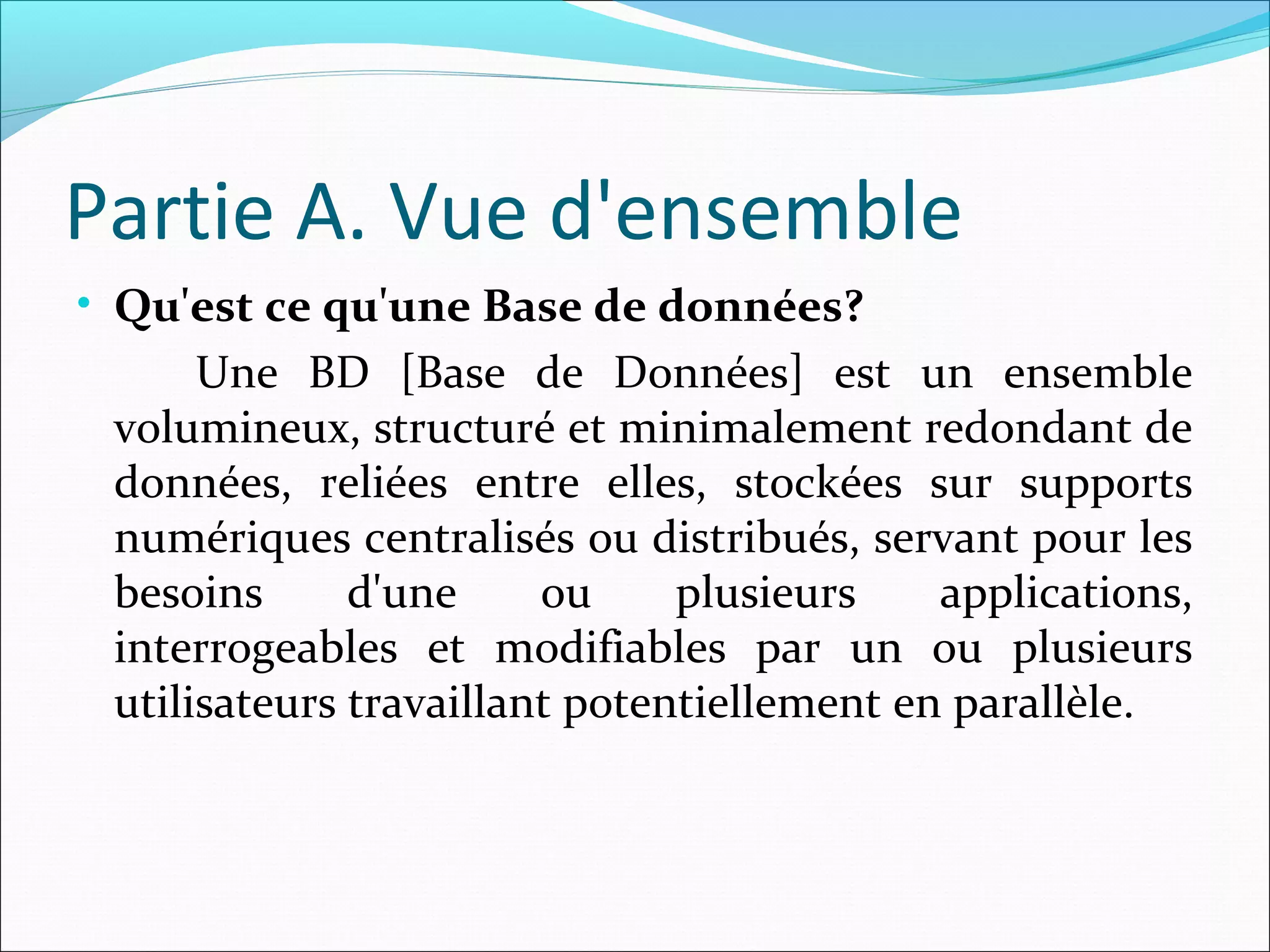 Partie A. Vue d'ensemble

• Qu'est ce qu'une Base de données?

Une BD [Base de Données] est un ensemble volumineux, structuré et minimalement redondant de données, reliées entre elles, stockées sur supports numériques centralisés ou distribués, servant pour les besoins d'une ou plusieurs applications, interrogeables et modifiables par un ou plusieurs utilisateurs travaillant potentiellement en parallèle.